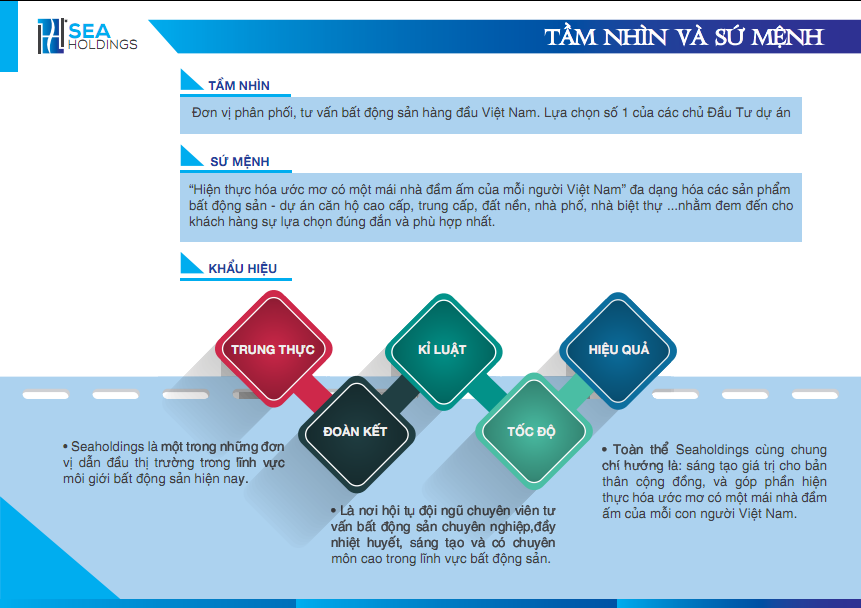 SEA HOLDINGS

TẦM NHÌN VÀ SỨ MỆNH

TẦM NHÌN

Đơn vị phân phối, tư vấn bất động sản hàng đầu Việt Nam. Lựa chọn số 1 của các chủ Đầu Tư dự án

SỨ MỆNH

"Hiện thực hóa ước mơ có một mái nhà đầm ấm của mỗi người Việt Nam" đa dạng hóa các sản phẩm bất động sản - dự án căn hộ cao cấp, trung cấp, đất nền, nhà phố, nhà biệt thự ...nhằm đem đến cho khách hàng sự lựa chọn đúng đắn và phù hợp nhất.

KHẨU HIỆU

TRUNG THỰC

KỈ LUẬT

HIỆU QUẢ

ĐOÀN KẾT

TỐC ĐỘ

• Seaholdings là một trong những đơn vị dẫn đầu thị trường trong lĩnh vực môi giới bất động sản hiện nay.

• Là nơi hội tụ đội ngũ chuyên viên tư vấn bất động sản chuyên nghiệp,đầy nhiệt huyết, sáng tạo và có chuyên môn cao trong lĩnh vực bất động sản.

• Toàn thể Seaholdings cùng chung chí hướng là: sáng tạo giá trị cho bản thân cộng đồng, và góp phần hiện thực hóa ước mơ có một mái nhà đầm ấm của mỗi con người Việt Nam.